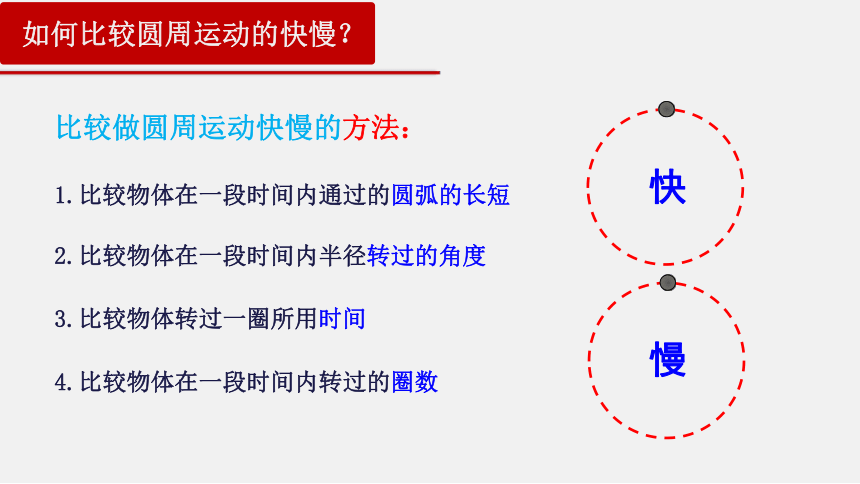 如何比较圆周运动的快慢？

比较做圆周运动快慢的方法：

1. 比较物体在一段时间内通过的圆弧的长短

2. 比较物体在一段时间内半径转过的角度

3. 比较物体转过一圈所用时间

4. 比较物体在一段时间内转过的圈数

快

慢